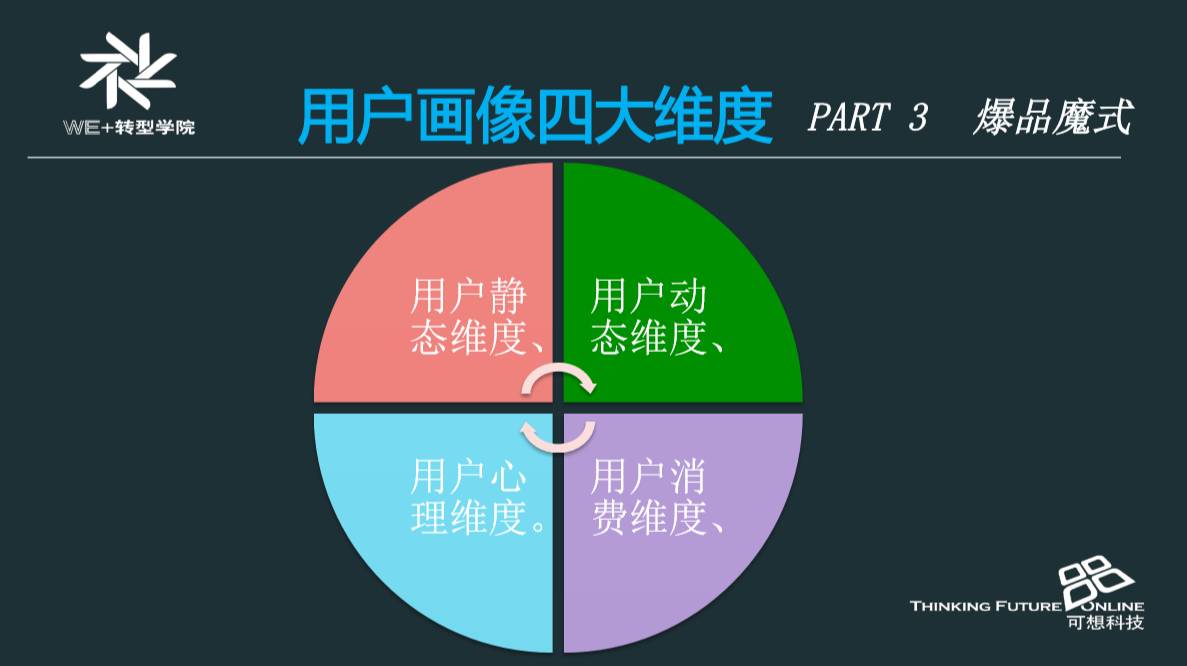 WE+转型学院

用户画像四大维度 PART 3 爆品魔式

用户静态维度、

用户动态维度、

用户心理维度。

用户消费维度、

THINKING FUTURE ONLINE
可想科技